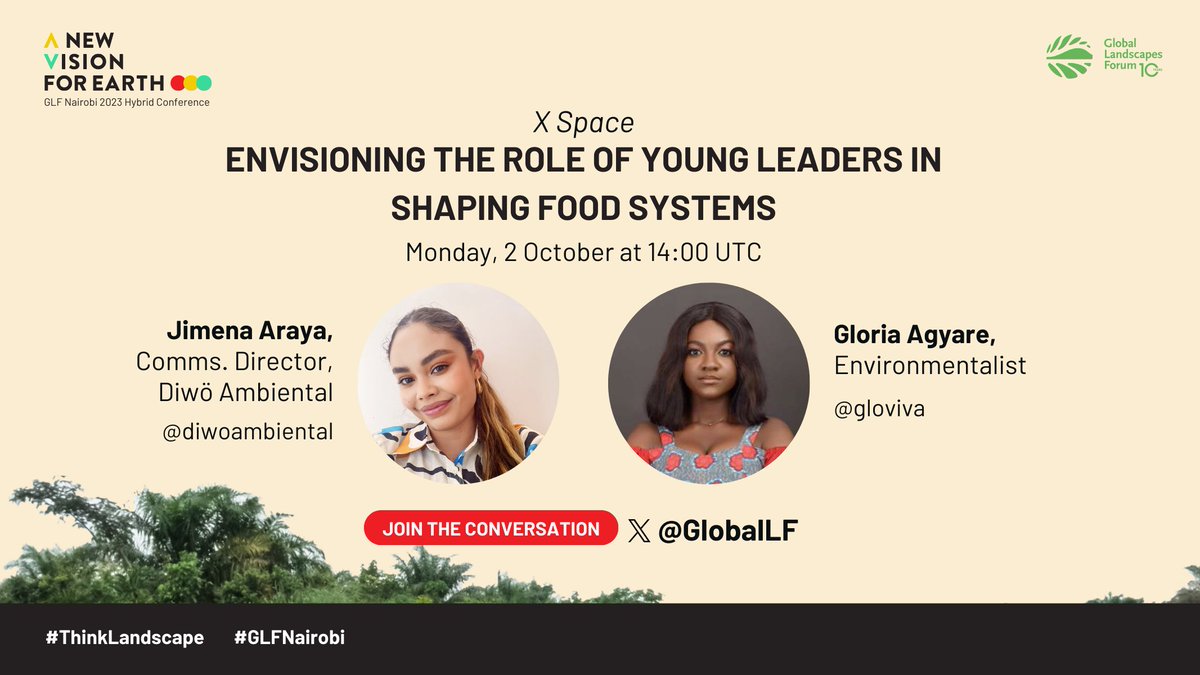 A NEW VISION FOR EARTH
GLF Nairobi 2023 Hybrid Conference

Global Landscapes Forum 10

X Space
ENVISIONING THE ROLE OF YOUNG LEADERS IN SHAPING FOOD SYSTEMS
Monday, 2 October at 14:00 UTC

Jimena Araya, Comms. Director, Diwö Ambiental
@diwoambiental

Gloria Agyare, Environmentalist
@gloviva

JOIN THE CONVERSATION
@GlobalLF

#ThinkLandscape #GLFNairobi